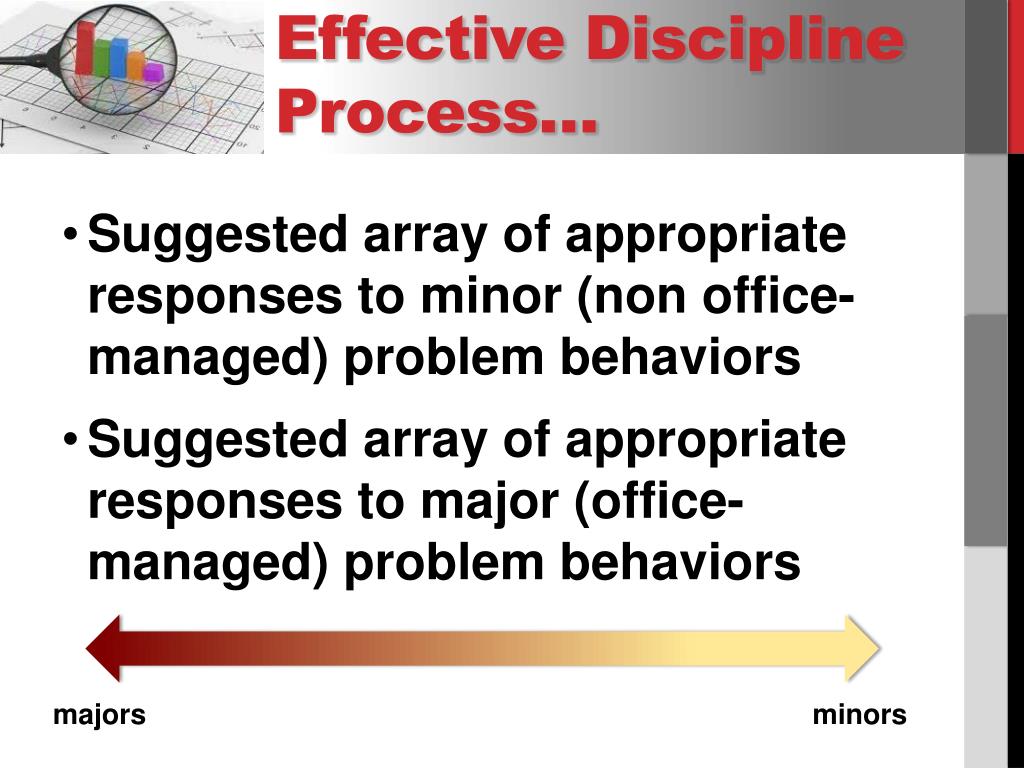 Effective Discipline Process…

• Suggested array of appropriate responses to minor (non office-managed) problem behaviors

• Suggested array of appropriate responses to major (office-managed) problem behaviors

majors

minors